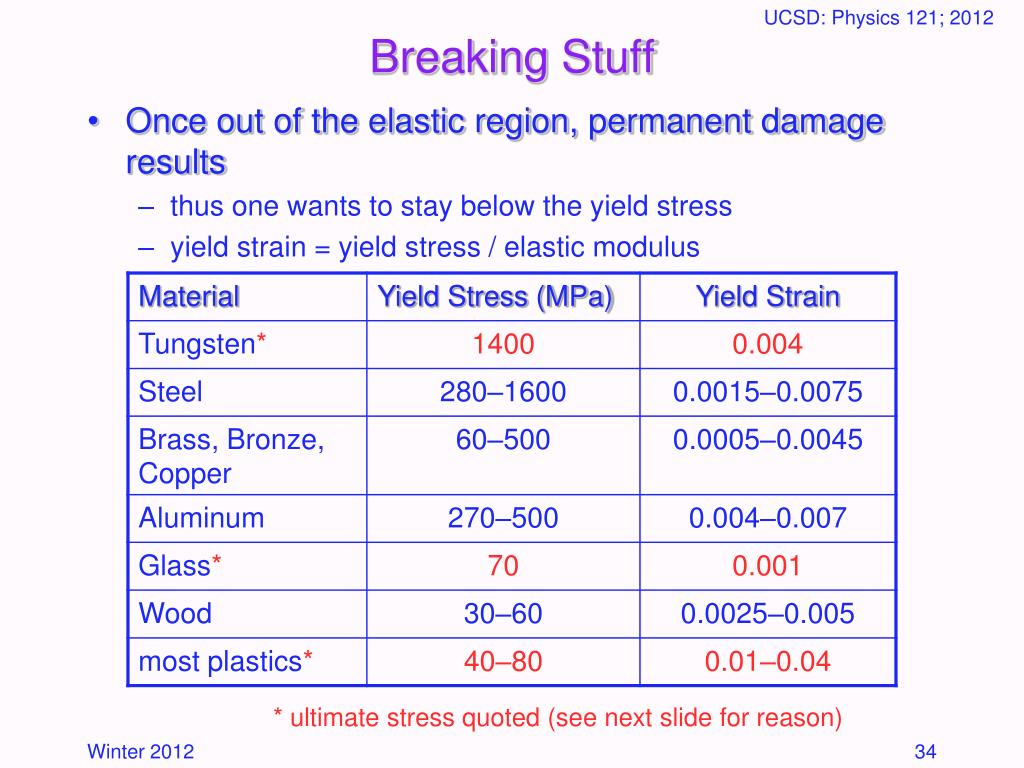 UCSD: Physics 121; 2012

Breaking Stuff

• Once out of the elastic region, permanent damage results
– thus one wants to stay below the yield stress
– yield strain = yield stress / elastic modulus

| Material | Yield Stress (MPa) | Yield Strain |
|---|---|---|
| Tungsten* | 1400 | 0.004 |
| Steel | 280–1600 | 0.0015–0.0075 |
| Brass, Bronze, Copper | 60–500 | 0.0005–0.0045 |
| Aluminum | 270–500 | 0.004–0.007 |
| Glass* | 70 | 0.001 |
| Wood | 30–60 | 0.0025–0.005 |
| most plastics* | 40–80 | 0.01–0.04 |

* ultimate stress quoted (see next slide for reason)

Winter 2012

34